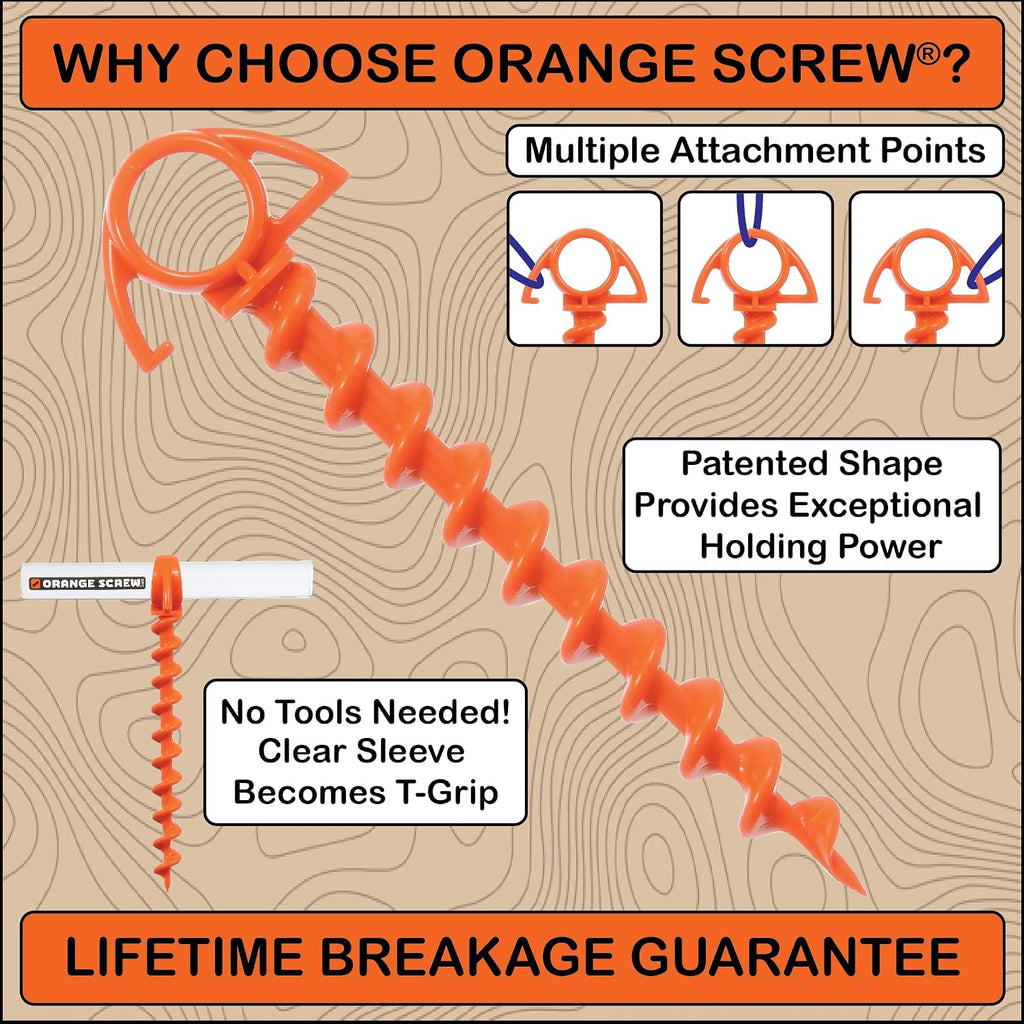 WHY CHOOSE ORANGE SCREW®?

Multiple Attachment Points

Patented Shape
Provides Exceptional
Holding Power

ORANGE SCREW

No Tools Needed!
Clear Sleeve
Becomes T-Grip

LIFETIME BREAKAGE GUARANTEE